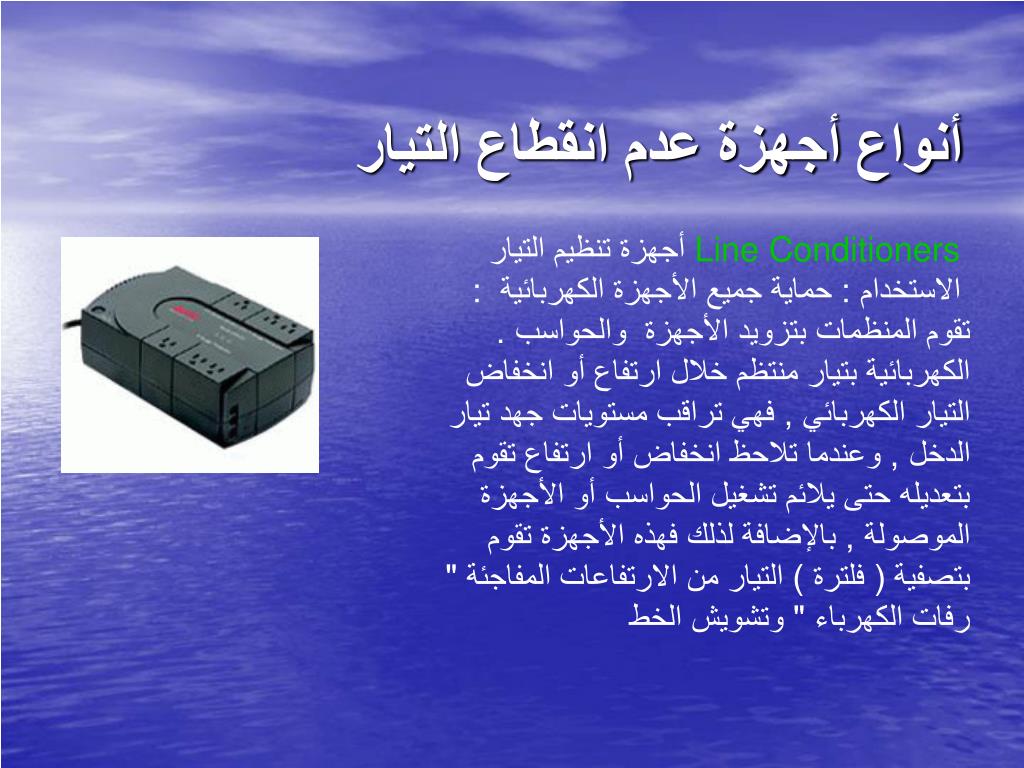 أنواع أجهزة عدم انقطاع التيار

Line Conditioners أجهزة تنظيم التيار
الاستخدام : حماية جميع الأجهزة الكهربائية :
تقوم المنظمات بتزويد الأجهزة والحواسب . الكهربائية بتيار منتظم خلال ارتفاع أو انخفاض التيار الكهربائي , فهي تراقب مستويات جهد تيار الدخل , وعندما تلاحظ انخفاض أو ارتفاع تقوم بتعديله حتى يلائم تشغيل الحواسب أو الأجهزة الموصولة , بالإضافة لذلك فهذه الأجهزة تقوم بتصفية ( فلترة ) التيار من الارتفاعات المفاجئة " رفات الكهرباء " وتشويش الخط